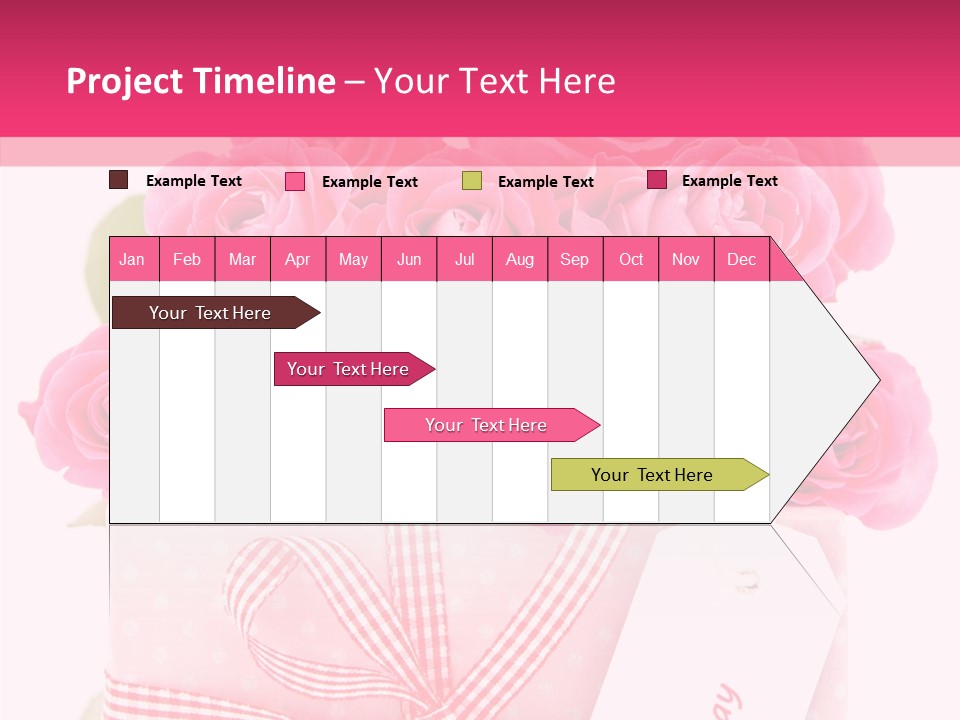 Project Timeline – Your Text Here

Example Text
Example Text
Example Text
Example Text

| Jan | Feb | Mar | Apr | May | Jun | Jul | Aug | Sep | Oct | Nov | Dec |
|---|---|---|---|---|---|---|---|---|---|---|---|

Your Text Here
Your Text Here
Your Text Here
Your Text Here